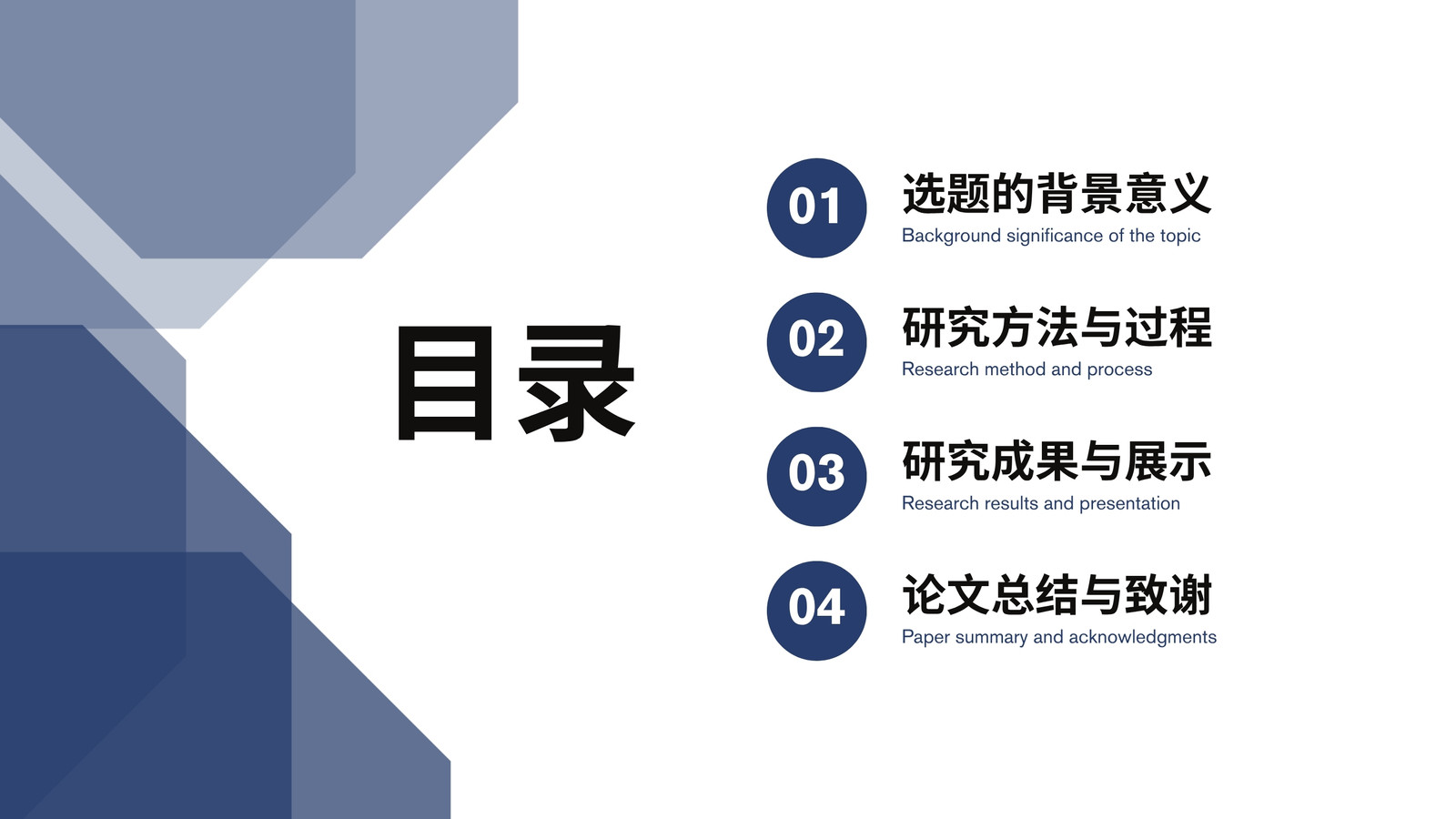 目录

01
选题的背景意义
Background significance of the topic

02
研究方法与过程
Research method and process

03
研究成果与展示
Research results and presentation

04
论文总结与致谢
Paper summary and acknowledgments